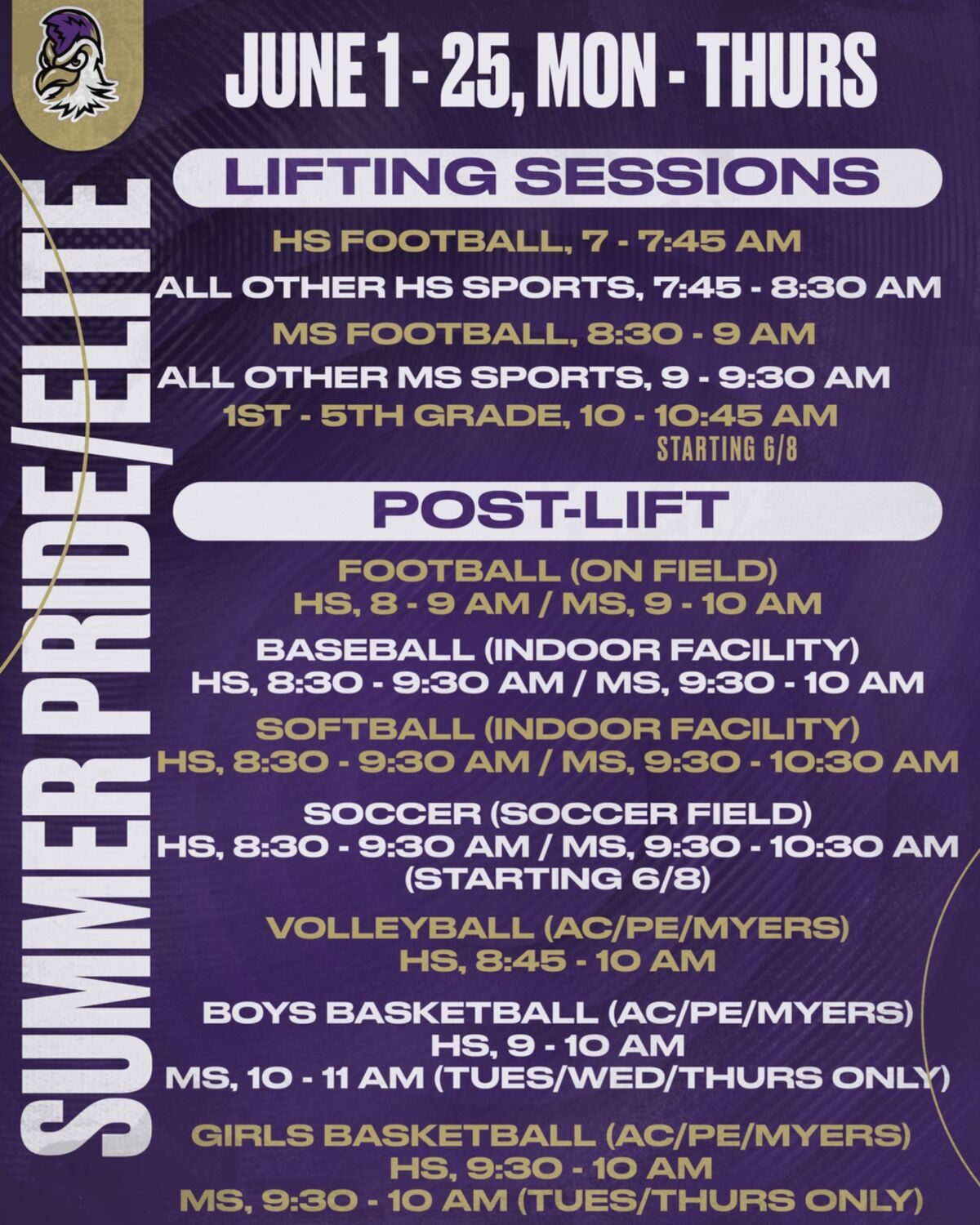 SUMMER PRIDE/ELITE

JUNE 1 - 25, MON - THURS

LIFTING SESSIONS

HS FOOTBALL, 7 - 7:45 AM
ALL OTHER HS SPORTS, 7:45 - 8:30 AM
MS FOOTBALL, 8:30 - 9 AM
ALL OTHER MS SPORTS, 9 - 9:30 AM
1ST - 5TH GRADE, 10 - 10:45 AM
STARTING 6/8

POST-LIFT

FOOTBALL (ON FIELD)
HS, 8 - 9 AM / MS, 9 - 10 AM

BASEBALL (INDOOR FACILITY)
HS, 8:30 - 9:30 AM / MS, 9:30 - 10 AM

SOFTBALL (INDOOR FACILITY)
HS, 8:30 - 9:30 AM / MS, 9:30 - 10:30 AM

SOCCER (SOCCER FIELD)
HS, 8:30 - 9:30 AM / MS, 9:30 - 10:30 AM
(STARTING 6/8)

VOLLEYBALL (AC/PE/MYERS)
HS, 8:45 - 10 AM

BOYS BASKETBALL (AC/PE/MYERS)
HS, 9 - 10 AM
MS, 10 - 11 AM (TUES/WED/THURS ONLY)

GIRLS BASKETBALL (AC/PE/MYERS)
HS, 9:30 - 10 AM
MS, 9:30 - 10 AM (TUES/THURS ONLY)